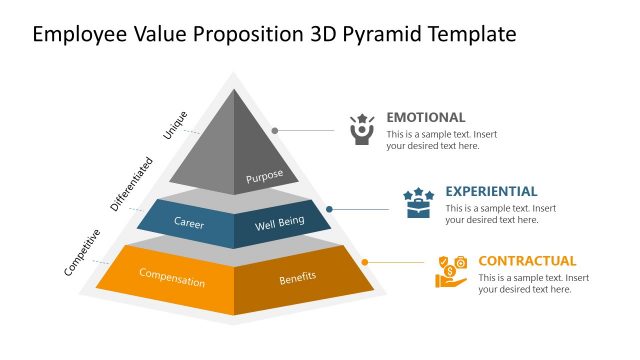 Employee Value Proposition 3D Pyramid Template

Unique

Differentiated

Competitive

Purpose

Career

Well Being

Compensation

Benefits

EMOTIONAL

This is a sample text. Insert your desired text here.

EXPERIENTIAL

This is a sample text. Insert your desired text here.

CONTRACTUAL

This is a sample text. Insert your desired text here.